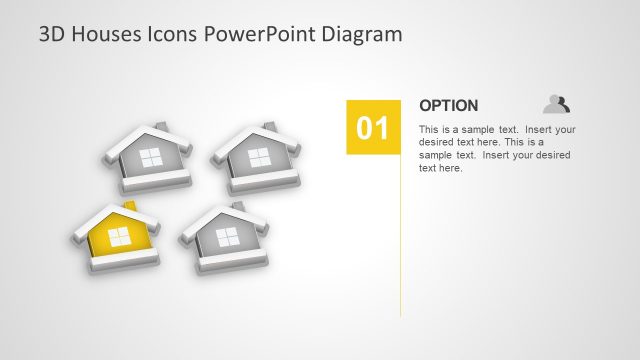 3D Houses Icons PowerPoint Diagram

01

OPTION

This is a sample text. Insert your desired text here. This is a sample text. Insert your desired text here.